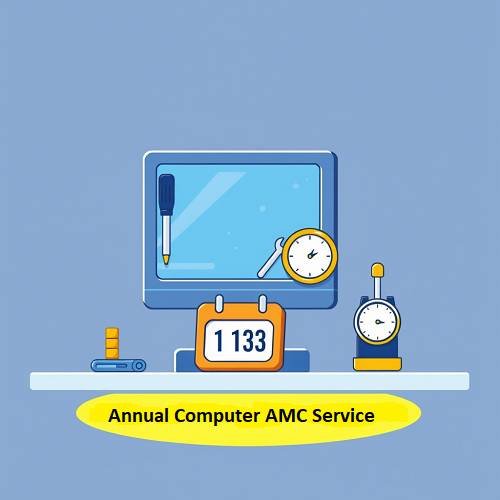 1 133

Annual Computer AMC Service